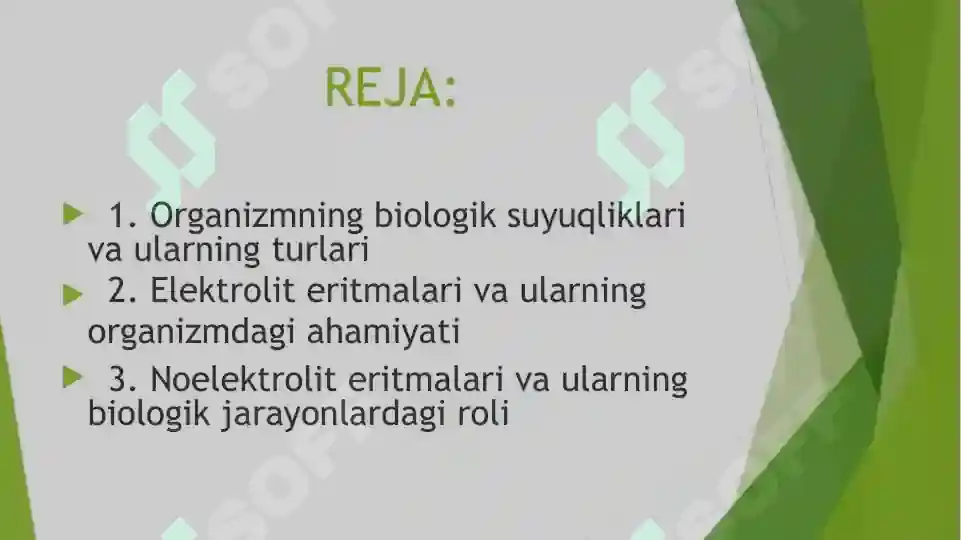 REJA:

1. Organizmning biologik suyuqliklari va ularning turlari

2. Elektrolit eritmalari va ularning organizmdagi ahamiyati

3. Noelektrolit eritmalari va ularning biologik jarayonlardagi roli